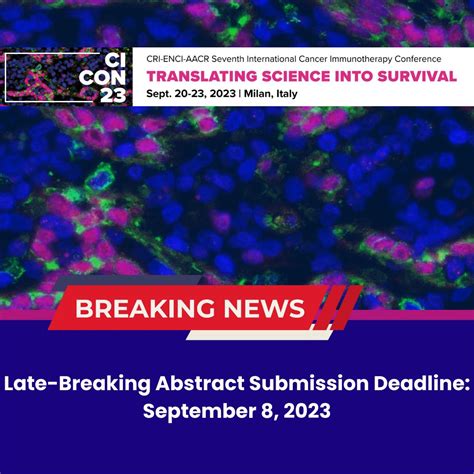 CI
CON
23

CRI-ENCI-AACR Seventh International Cancer Immunotherapy Conference
TRANSLATING SCIENCE INTO SURVIVAL
Sept. 20-23, 2023 | Milan, Italy

BREAKING NEWS

Late-Breaking Abstract Submission Deadline:
September 8, 2023